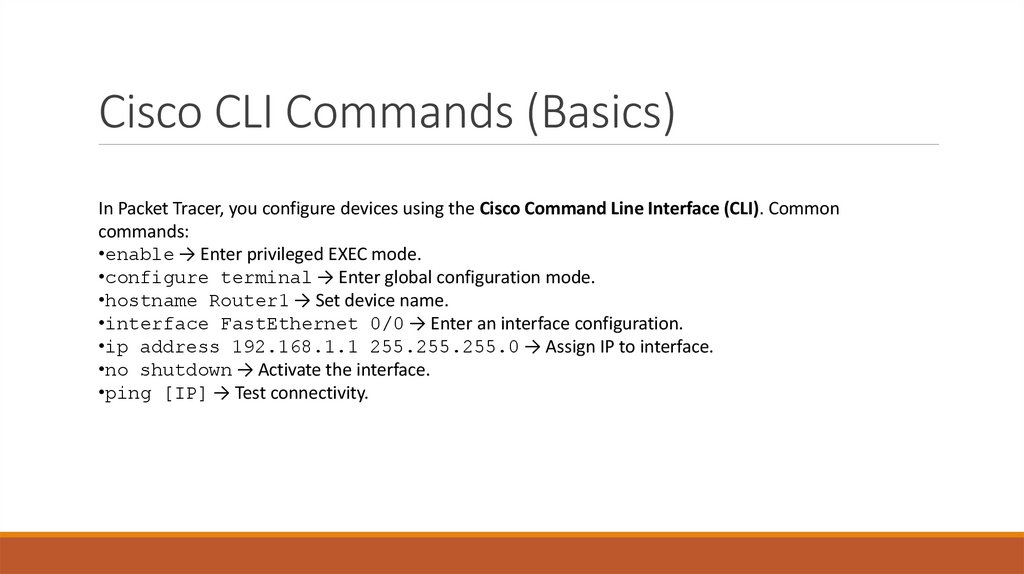 Cisco CLI Commands (Basics)

In Packet Tracer, you configure devices using the Cisco Command Line Interface (CLI). Common commands:
•enable → Enter privileged EXEC mode.
•configure terminal → Enter global configuration mode.
•hostname Router1 → Set device name.
•interface FastEthernet 0/0 → Enter an interface configuration.
•ip address 192.168.1.1 255.255.255.0 → Assign IP to interface.
•no shutdown → Activate the interface.
•ping [IP] → Test connectivity.